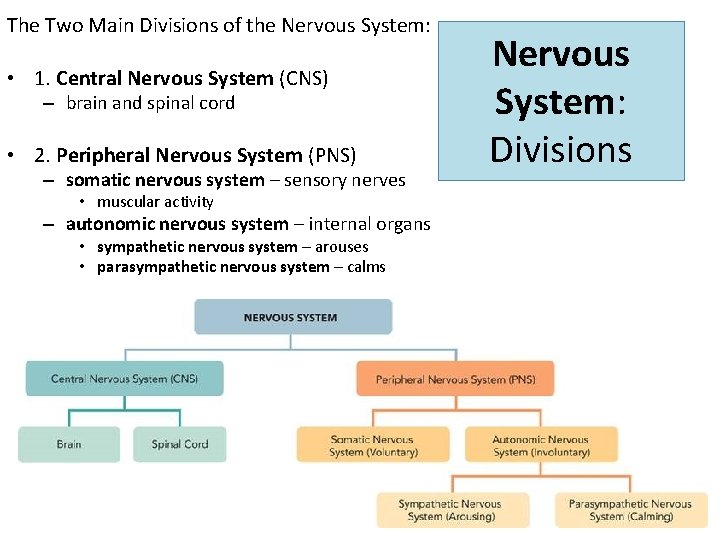 The Two Main Divisions of the Nervous System:

Nervous System: Divisions

• 1. Central Nervous System (CNS)
– brain and spinal cord

• 2. Peripheral Nervous System (PNS)
– somatic nervous system – sensory nerves
• muscular activity
– autonomic nervous system – internal organs
• sympathetic nervous system – arouses
• parasympathetic nervous system – calms

NERVOUS SYSTEM

Central Nervous System (CNS)

Brain

Spinal Cord

Peripheral Nervous System (PNS)

Somatic Nervous System (Voluntary)

Autonomic Nervous System (Involuntary)

Sympathetic Nervous System (Arousing)

Parasympathetic Nervous System (Calming)